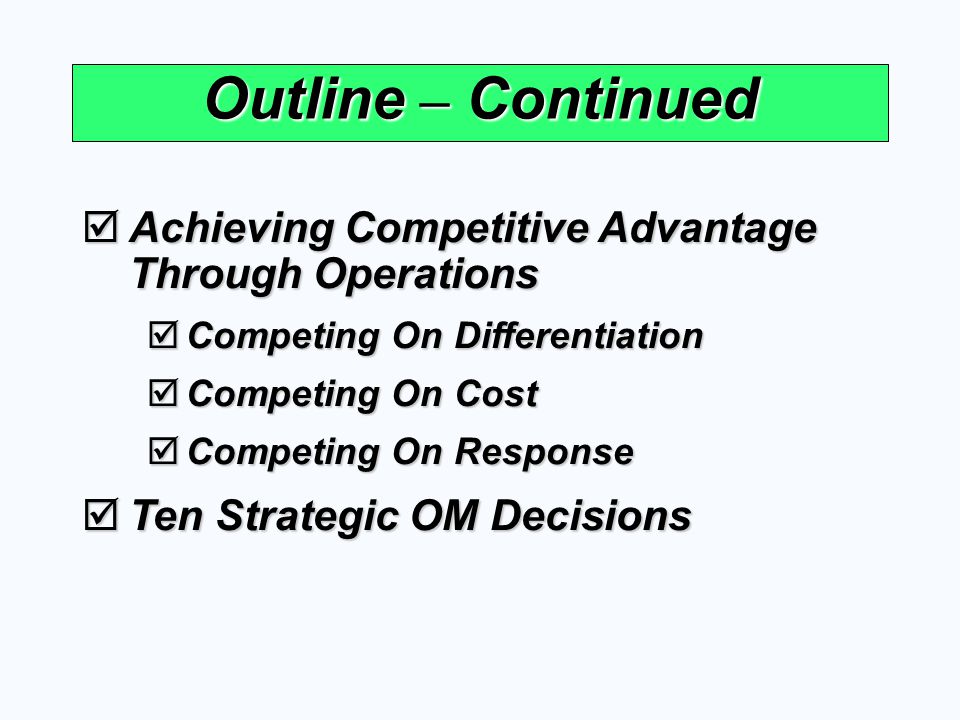 Outline – Continued

☑ Achieving Competitive Advantage Through Operations

☑ Competing On Differentiation

☑ Competing On Cost

☑ Competing On Response

☑ Ten Strategic OM Decisions